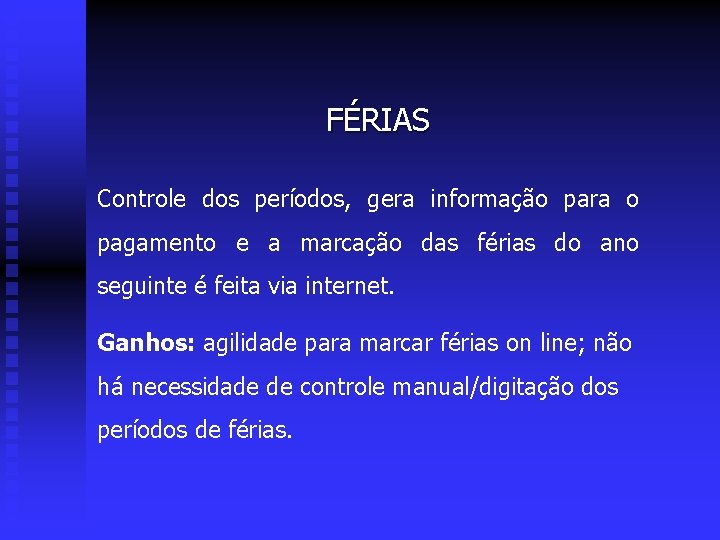 FÉRIAS

Controle dos períodos, gera informação para o pagamento e a marcação das férias do ano seguinte é feita via internet.

Ganhos: agilidade para marcar férias on line; não há necessidade de controle manual/digitação dos períodos de férias.